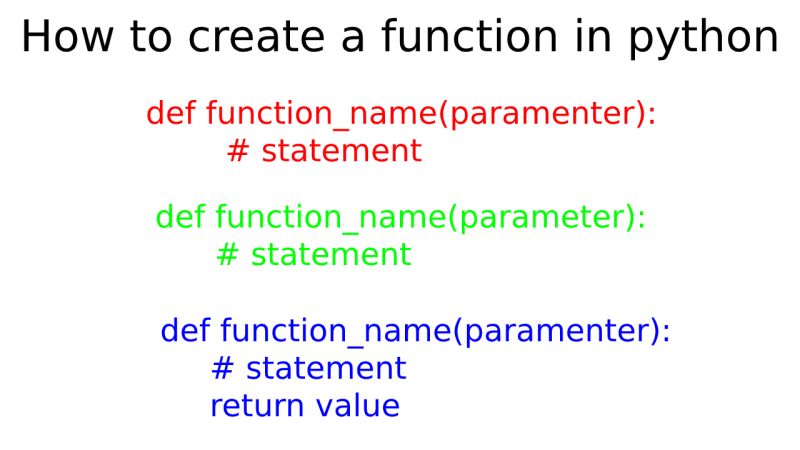 How to create a function in python

def function_name(paramenter):
# statement

def function_name(parameter):
# statement

def function_name(paramenter):
# statement
return value